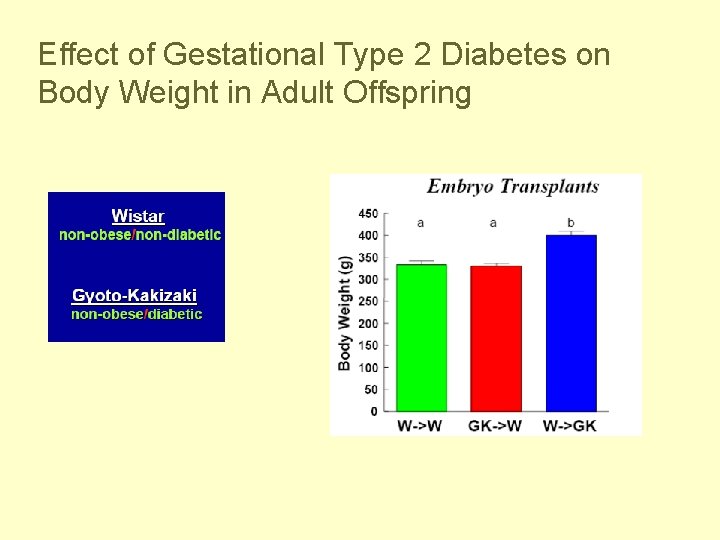 Effect of Gestational Type 2 Diabetes on Body Weight in Adult Offspring

Wistar
non-obese/non-diabetic

Gyoto-Kakizaki
non-obese/diabetic

Embryo Transplants

Body Weight (g)

450
400
350
300
250
200
150
100
50
0

a a b

W->W GK->W W->GK